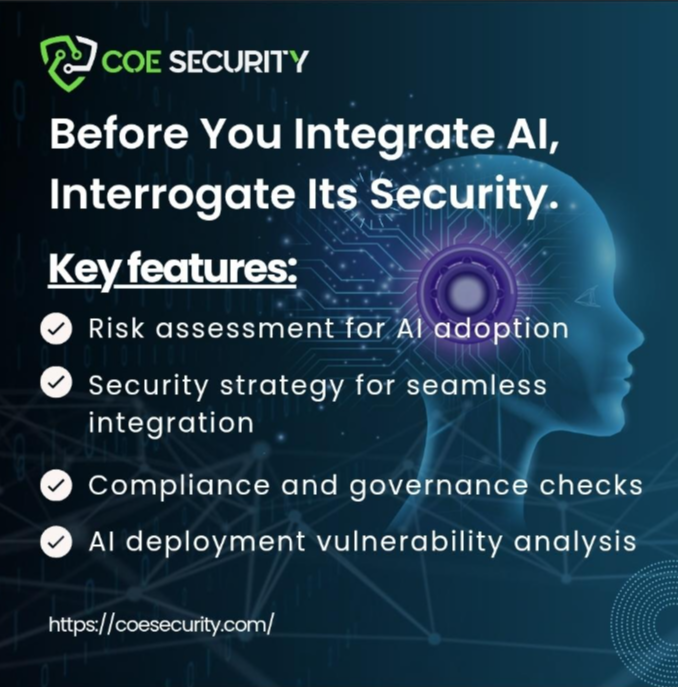 COE SECURITY

Before You Integrate AI, Interrogate Its Security.

Key features:

Risk assessment for AI adoption

Security strategy for seamless integration

Compliance and governance checks

AI deployment vulnerability analysis

https://coesecurity.com/